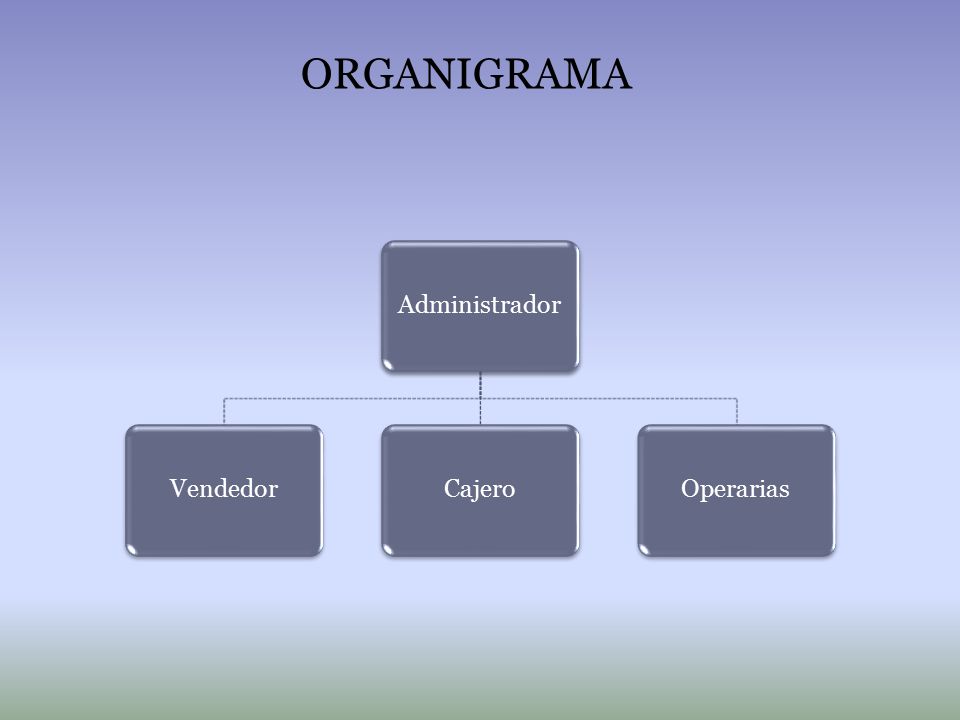 ORGANIGRAMA

Administrador

Vendedor

Cajero

Operarias